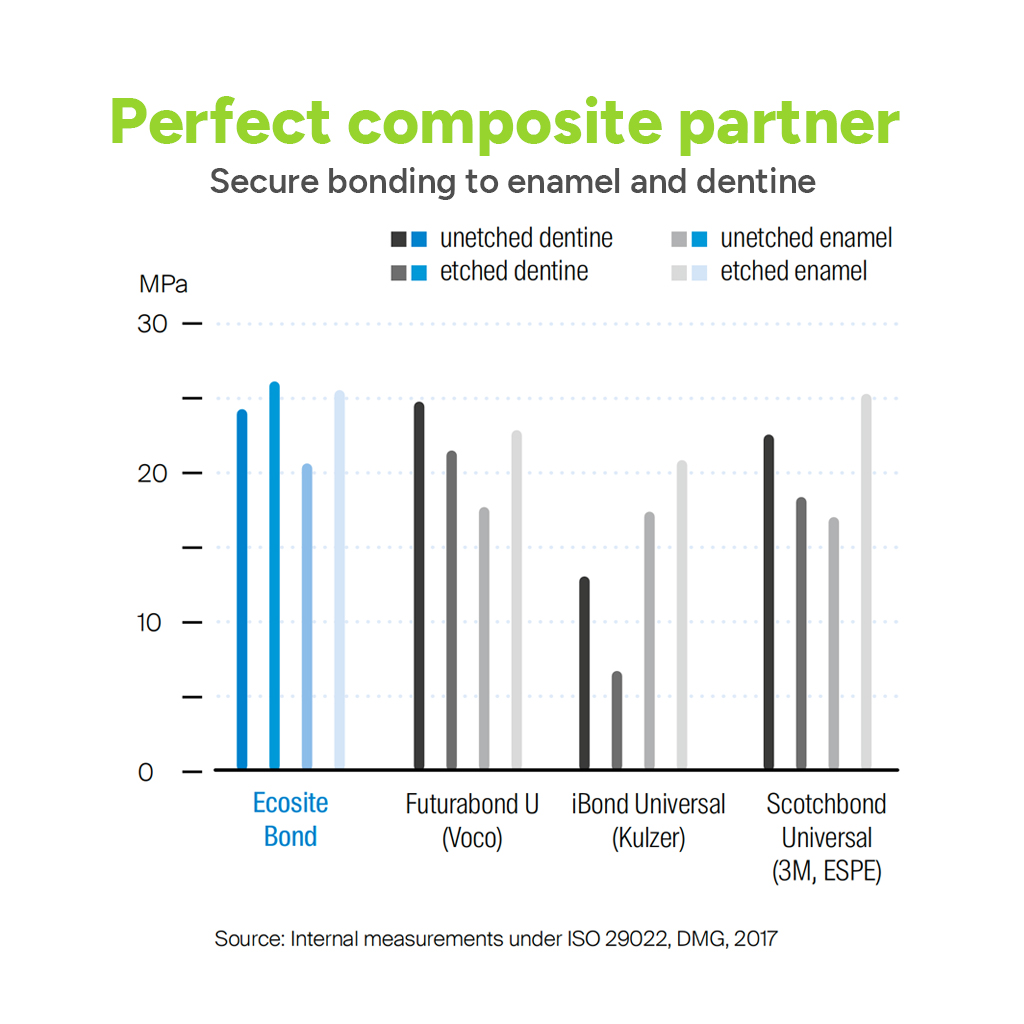 Perfect composite partner

Secure bonding to enamel and dentine

unetched dentine
etched dentine
unetched enamel
etched enamel

MPa

30
20
10
0

Ecosite Bond
Futurabond U (Voco)
iBond Universal (Kulzer)
Scotchbond Universal (3M, ESPE)

Source: Internal measurements under ISO 29022, DMG, 2017